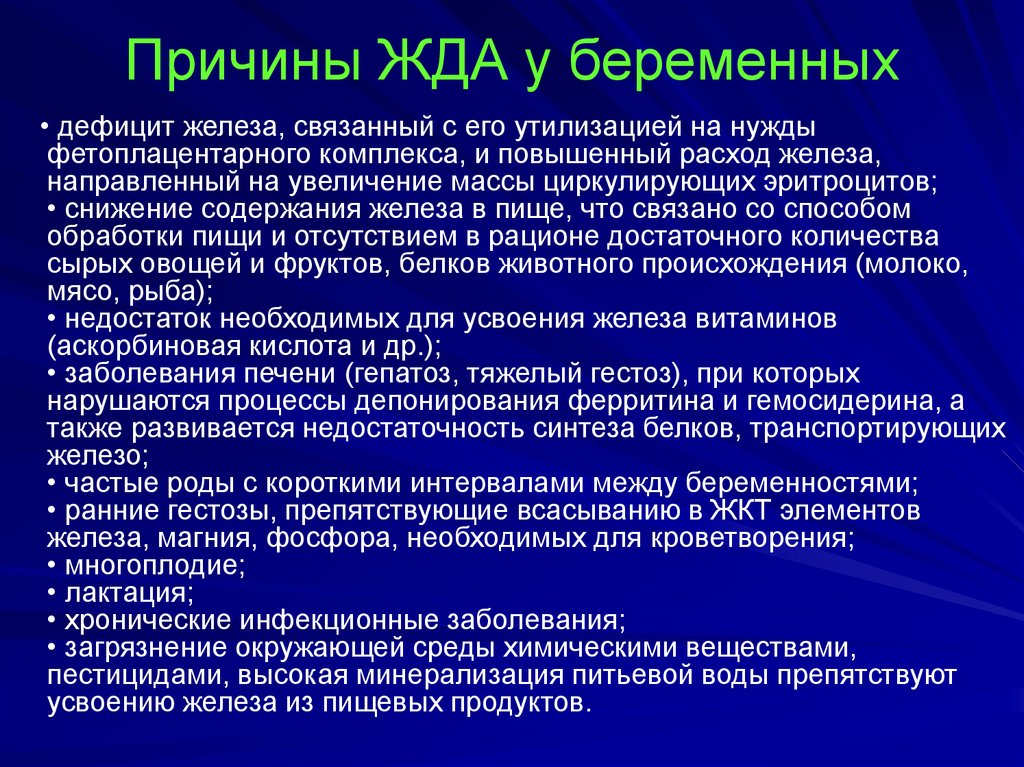 Причины ЖДА у беременных

• дефицит железа, связанный с его утилизацией на нужды фетоплацентарного комплекса, и повышенный расход железа, направленный на увеличение массы циркулирующих эритроцитов;
• снижение содержания железа в пище, что связано со способом обработки пищи и отсутствием в рационе достаточного количества сырых овощей и фруктов, белков животного происхождения (молоко, мясо, рыба);
• недостаток необходимых для усвоения железа витаминов (аскорбиновая кислота и др.);
• заболевания печени (гепатоз, тяжелый гестоз), при которых нарушаются процессы депонирования ферритина и гемосидерина, а также развивается недостаточность синтеза белков, транспортирующих железо;
• частые роды с короткими интервалами между беременностями;
• ранние гестозы, препятствующие всасыванию в ЖКТ элементов железа, магния, фосфора, необходимых для кроветворения;
• многоплодие;
• лактация;
• хронические инфекционные заболевания;
• загрязнение окружающей среды химическими веществами, пестицидами, высокая минерализация питьевой воды препятствуют усвоению железа из пищевых продуктов.